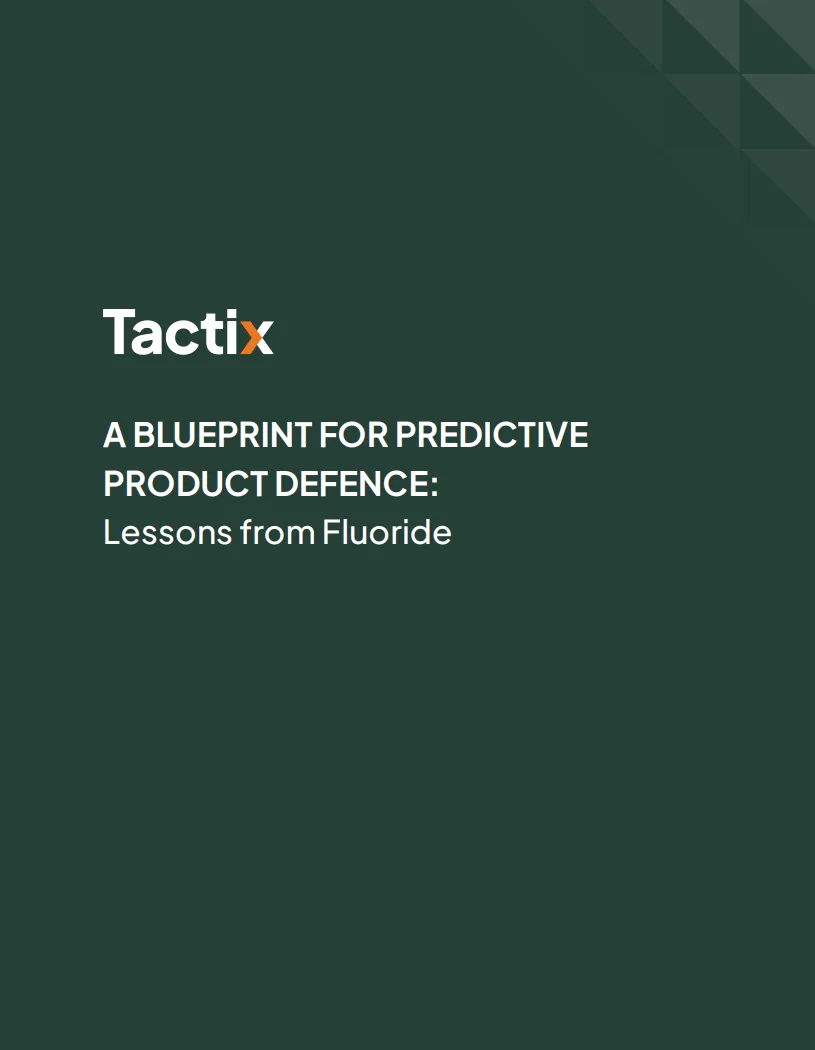 Tactix

A BLUEPRINT FOR PREDICTIVE PRODUCT DEFENCE:
Lessons from Fluoride